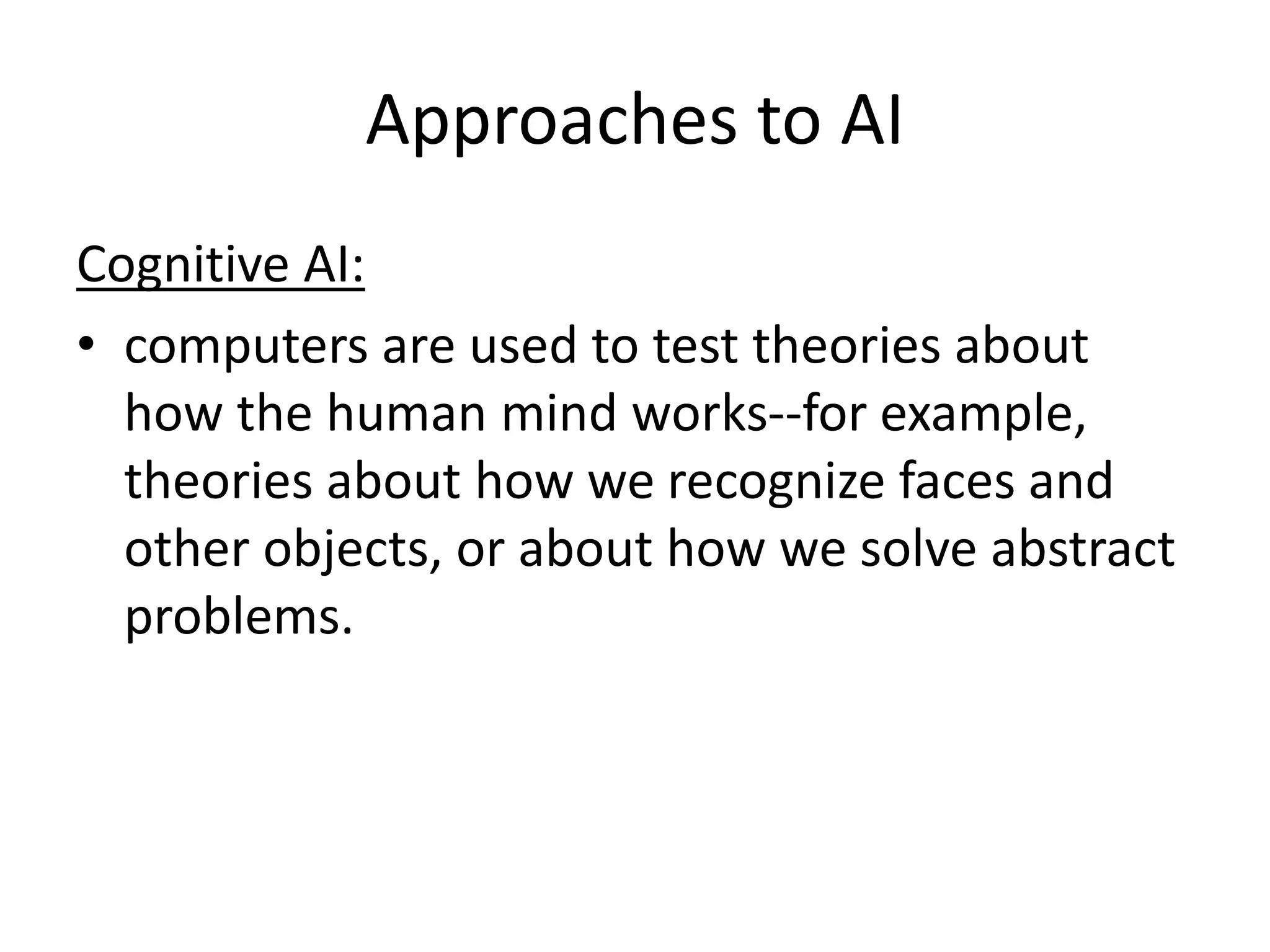 Approaches to AI

Cognitive AI:

• computers are used to test theories about how the human mind works--for example, theories about how we recognize faces and other objects, or about how we solve abstract problems.